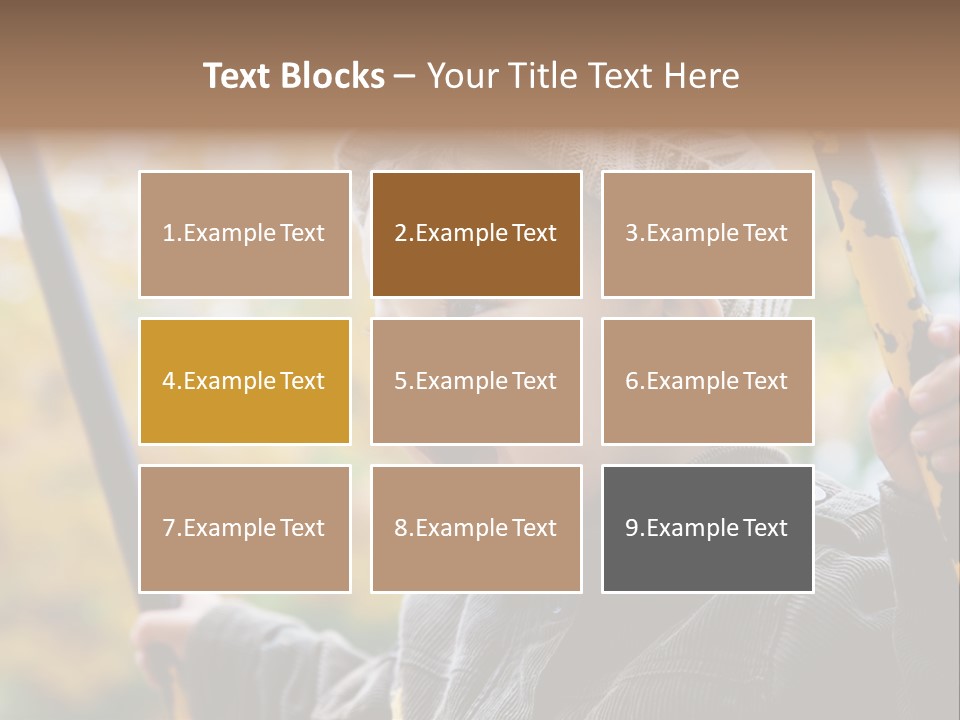 Text Blocks – Your Title Text Here

1.Example Text

2.Example Text

3.Example Text

4.Example Text

5.Example Text

6.Example Text

7.Example Text

8.Example Text

9.Example Text